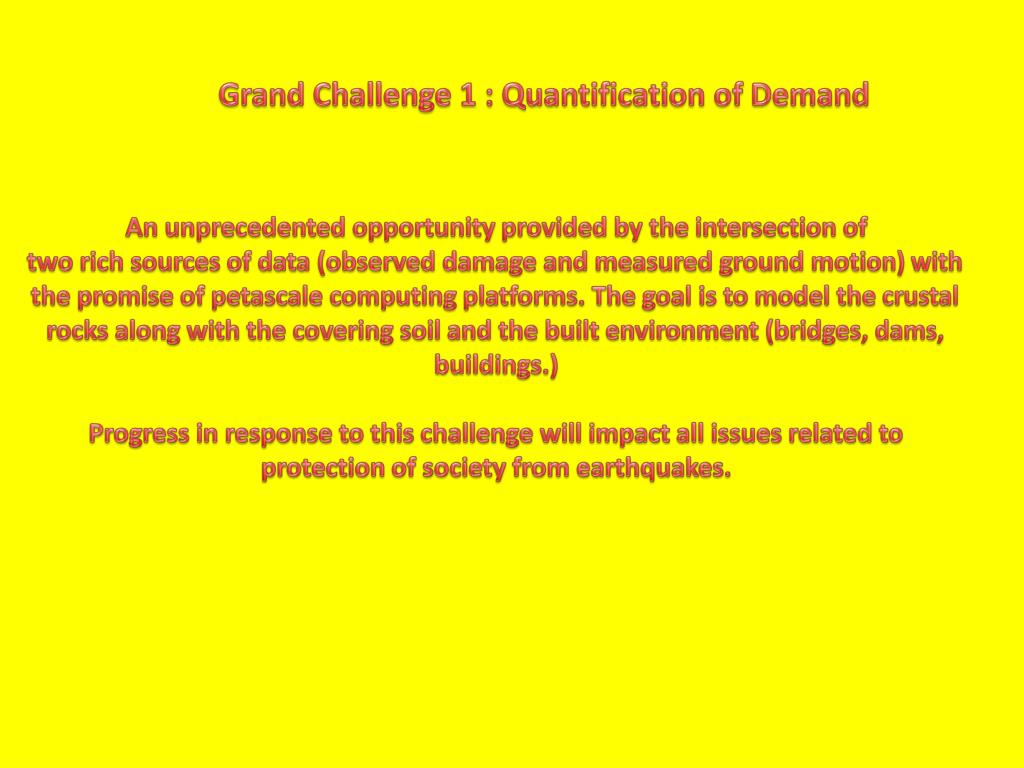 Grand Challenge 1 : Quantification of Demand

An unprecedented opportunity provided by the intersection of two rich sources of data (observed damage and measured ground motion) with the promise of petascale computing platforms. The goal is to model the crustal rocks along with the covering soil and the built environment (bridges, dams, buildings.)

Progress in response to this challenge will impact all issues related to protection of society from earthquakes.